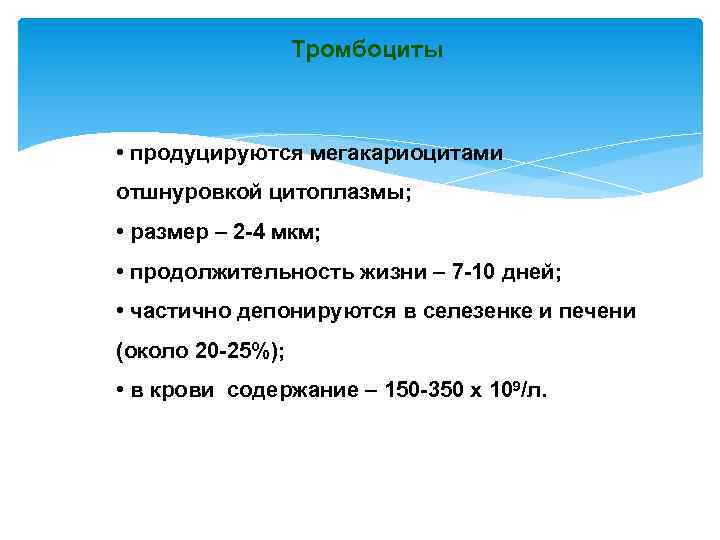 Тромбоциты

• продуцируются мегакариоцитами отшнуровкой цитоплазмы;

• размер – 2-4 мкм;

• продолжительность жизни – 7-10 дней;

• частично депонируются в селезенке и печени (около 20-25%);

• в крови содержание – 150-350 х $10^9$/л.